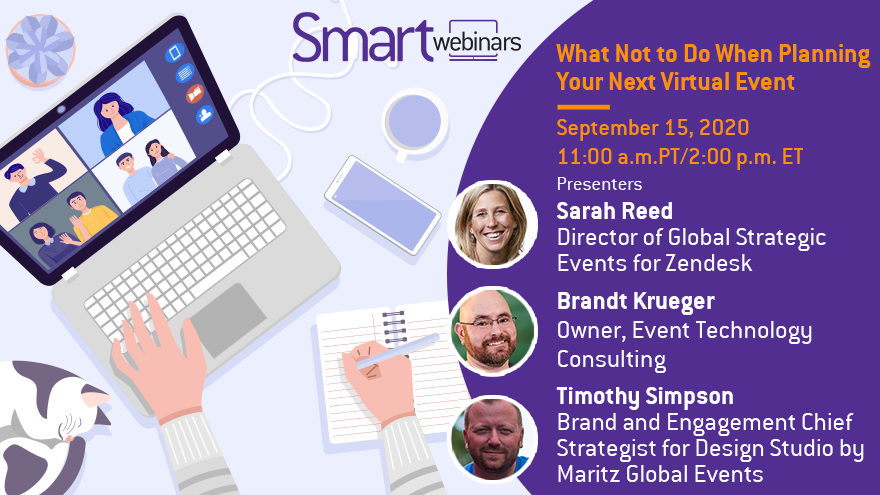 Smart webinars

What Not to Do When Planning Your Next Virtual Event

September 15, 2020
11:00 a.m.PT/2:00 p.m. ET

Presenters

Sarah Reed
Director of Global Strategic Events for Zendesk

Brandt Krueger
Owner, Event Technology Consulting

Timothy Simpson
Brand and Engagement Chief Strategist for Design Studio by Maritz Global Events